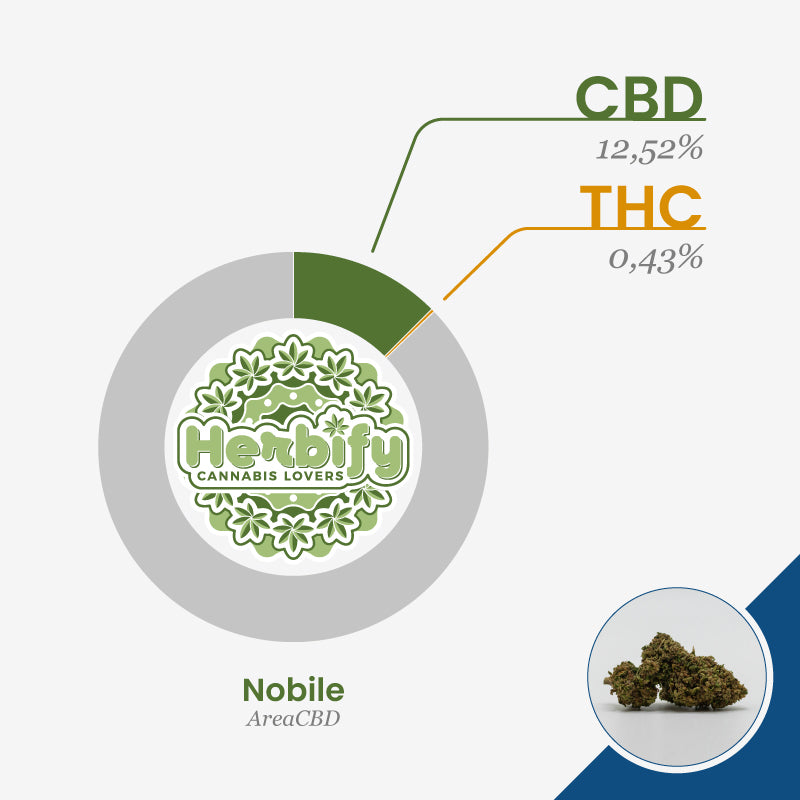 CBD
12,52%
THC
0,43%

Herbify
CANNABIS LOVERS

Nobile
AreaCBD